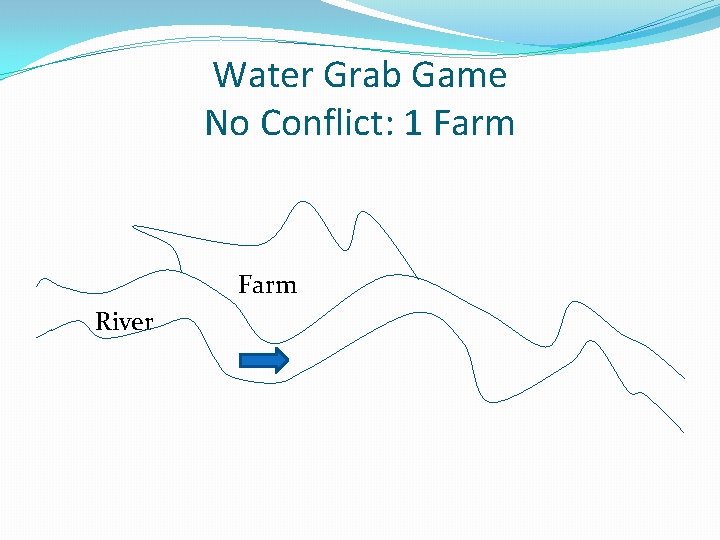 Water Grab Game
No Conflict: 1 Farm

Farm

River